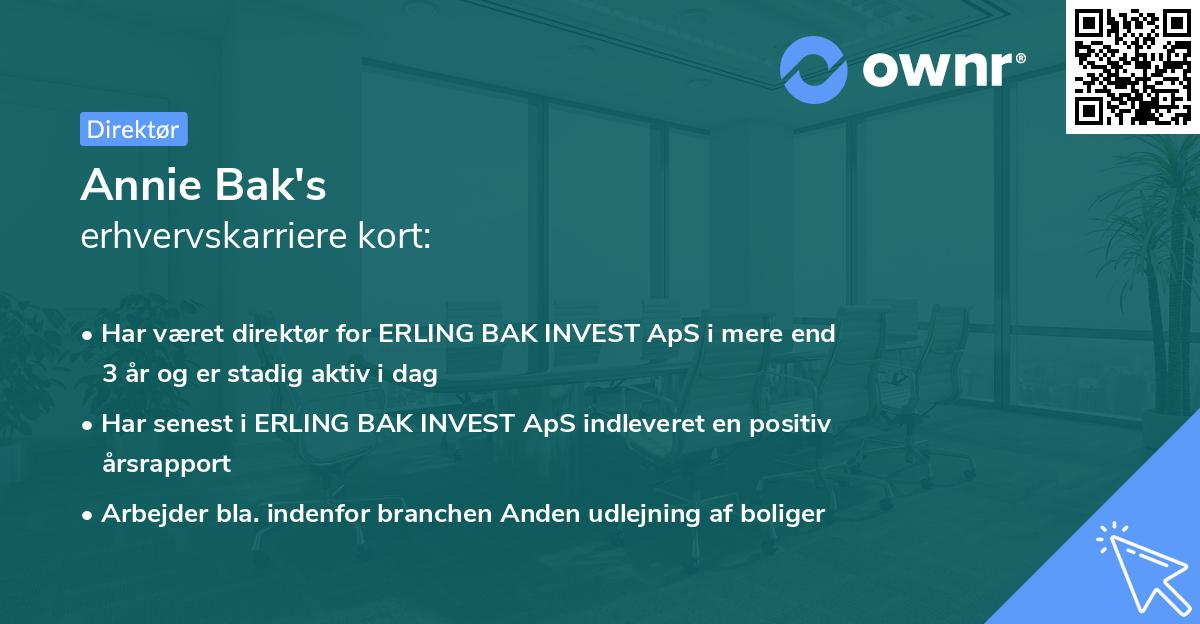 ownr®

Direktør

Annie Bak's
erhvervskarriere kort:

• Har været direktør for ERLING BAK INVEST ApS i mere end 3 år og er stadig aktiv i dag
• Har senest i ERLING BAK INVEST ApS indleveret en positiv årsrapport
• Arbejder bla. indenfor branchen Anden udlejning af boliger